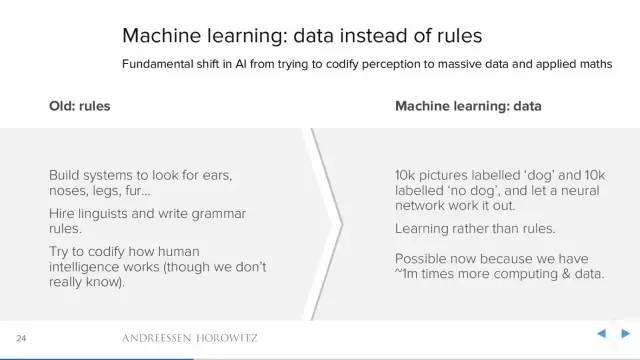 Machine learning: data instead of rules

Fundamental shift in AI from trying to codify perception to massive data and applied maths

Old: rules

Build systems to look for ears, noses, legs, fur...

Hire linguists and write grammar rules.

Try to codify how human intelligence works (though we don't really know).

Machine learning: data

10k pictures labelled 'dog' and 10k labelled 'no dog', and let a neural network work it out.

Learning rather than rules.

Possible now because we have ~1m times more computing & data.

24

ANDREESSEN HOROWITZ